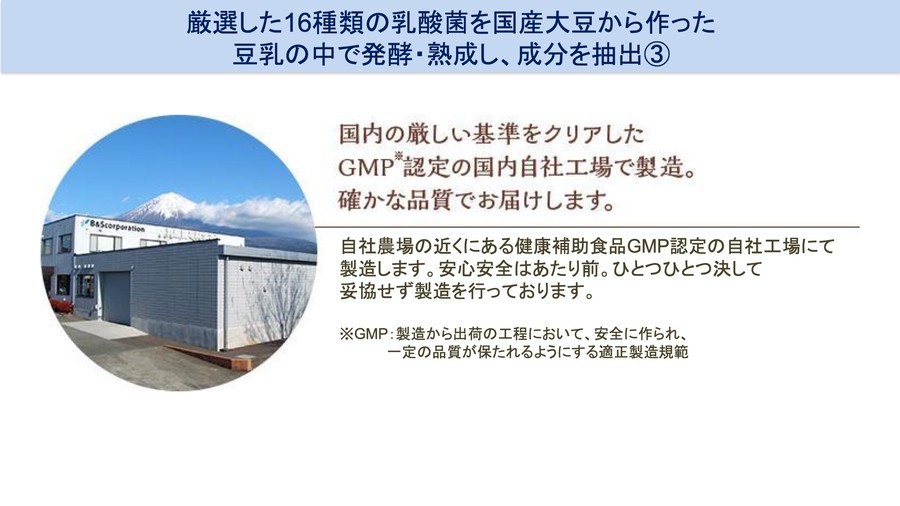 厳選した16種類の乳酸菌を国産大豆から作った
豆乳の中で発酵・熟成し、成分を抽出③

B&Scorporation

国内の厳しい基準をクリアした
GMP※認定の国内自社工場で製造。
確かな品質でお届けします。

自社農場の近くにある健康補助食品GMP認定の自社工場にて製造します。安心安全はあたり前。ひとつひとつ決して妥協せず製造を行っております。

※GMP：製造から出荷の工程において、安全に作られ、一定の品質が保たれるようにする適正製造規範